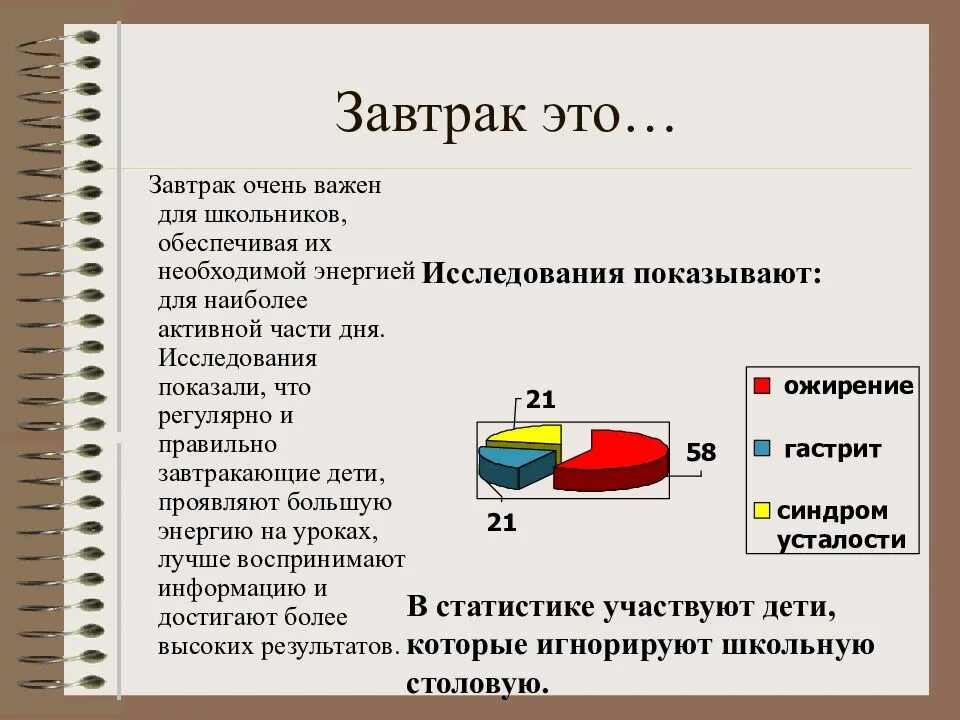 Завтрак это…

Завтрак очень важен для школьников, обеспечивая их необходимой энергией для наиболее активной части дня. Исследования показали, что регулярно и правильно завтракающие дети, проявляют большую энергию на уроках, лучше воспринимают информацию и достигают более высоких результатов.

Исследования показывают:

21

58

21

ожирение

гастрит

синдром усталости

В статистике участвуют дети, которые игнорируют школьную столовую.